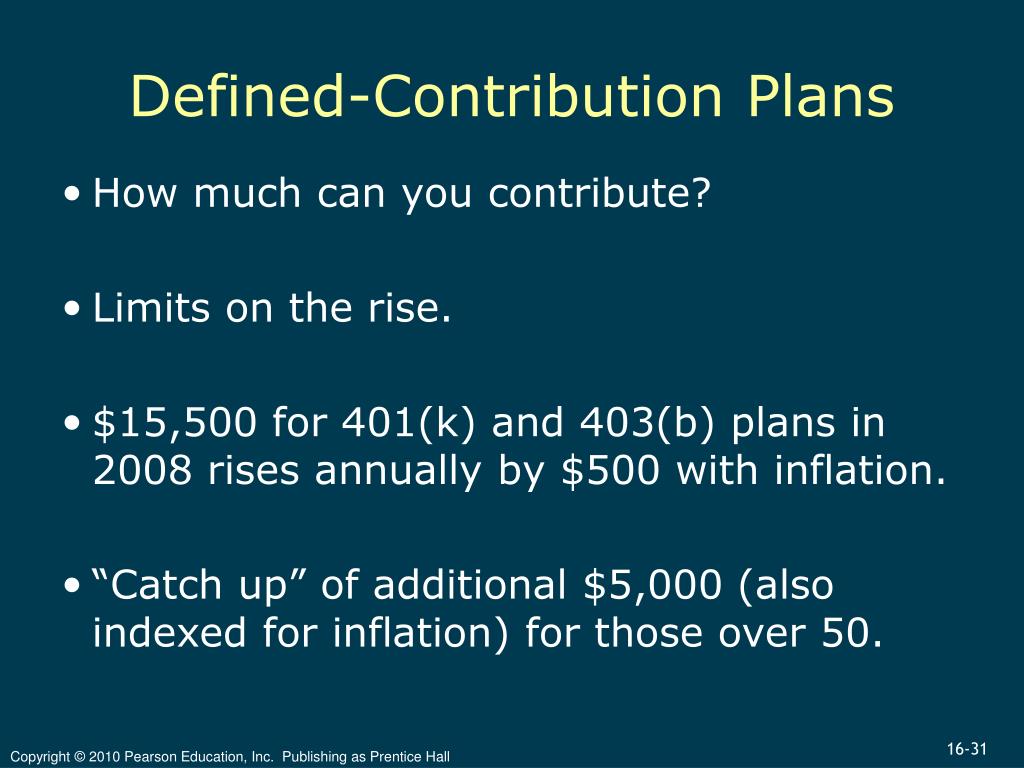 Defined-Contribution Plans

• How much can you contribute?

• Limits on the rise.

• \$15,500 for 401(k) and 403(b) plans in 2008 rises annually by \$500 with inflation.

• “Catch up” of additional \$5,000 (also indexed for inflation) for those over 50.

Copyright © 2010 Pearson Education, Inc. Publishing as Prentice Hall

16-31